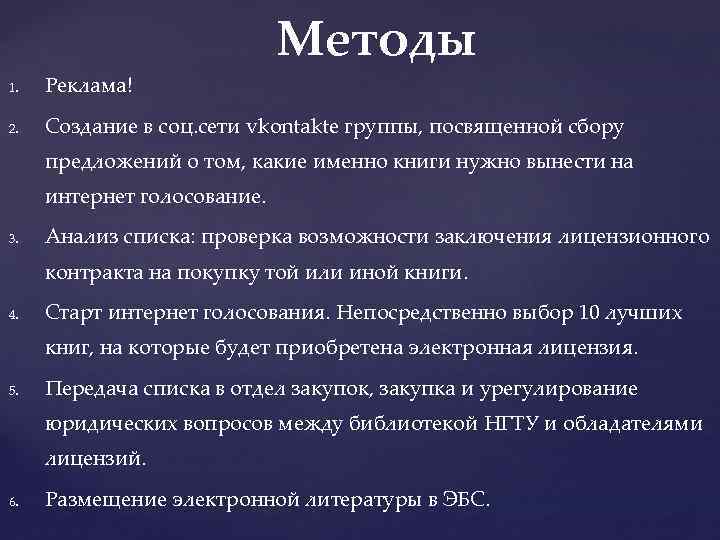 Методы

1. Реклама!

2. Создание в соц.сети vkontakte группы, посвященной сбору предложений о том, какие именно книги нужно вынести на интернет голосование.

3. Анализ списка: проверка возможности заключения лицензионного контракта на покупку той или иной книги.

4. Старт интернет голосования. Непосредственно выбор 10 лучших книг, на которые будет приобретена электронная лицензия.

5. Передача списка в отдел закупок, закупка и урегулирование юридических вопросов между библиотекой НГТУ и обладателями лицензий.

6. Размещение электронной литературы в ЭБС.